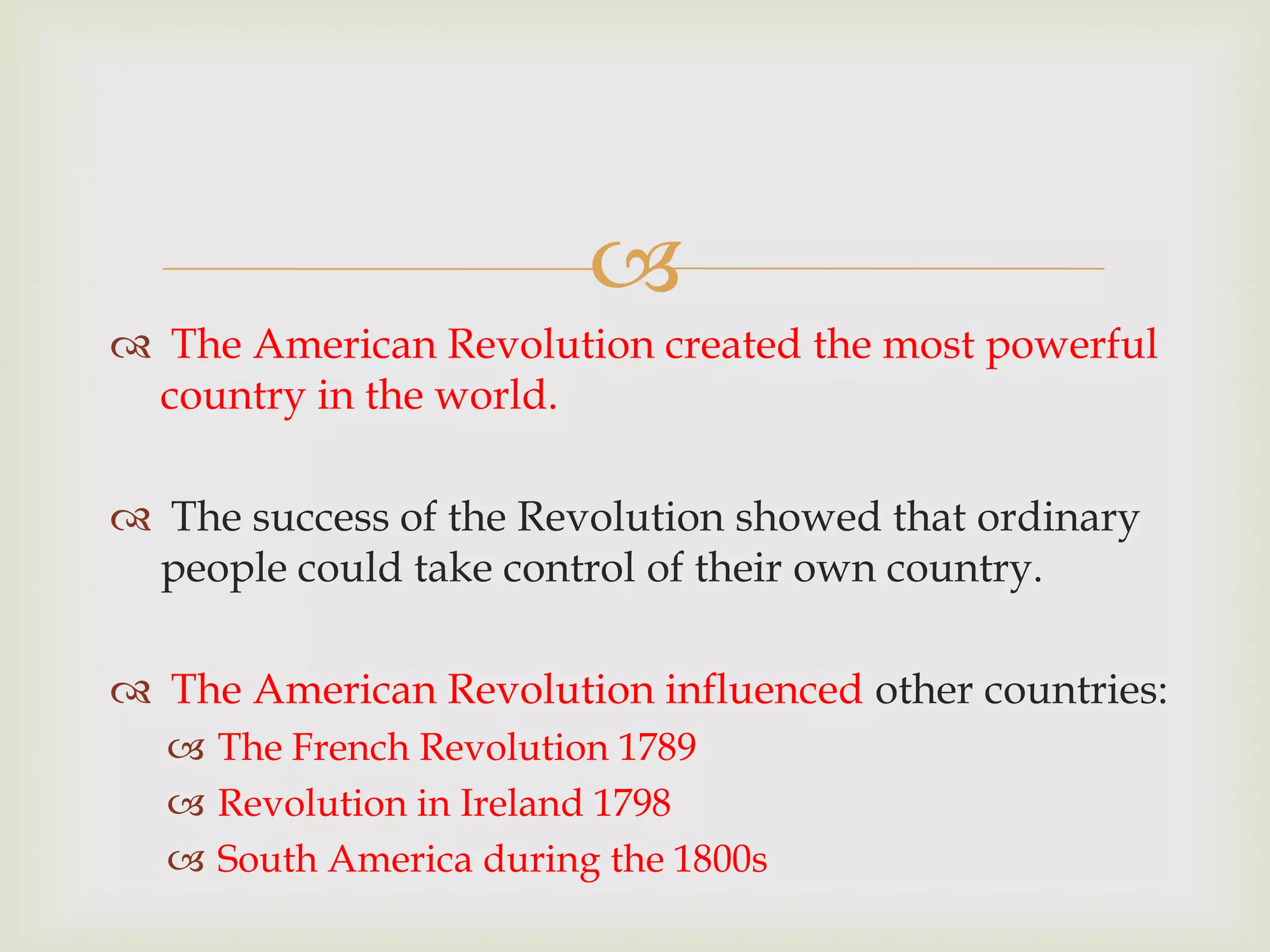 The American Revolution created the most powerful country in the world.

The success of the Revolution showed that ordinary people could take control of their own country.

The American Revolution influenced other countries:
The French Revolution 1789
Revolution in Ireland 1798
South America during the 1800s